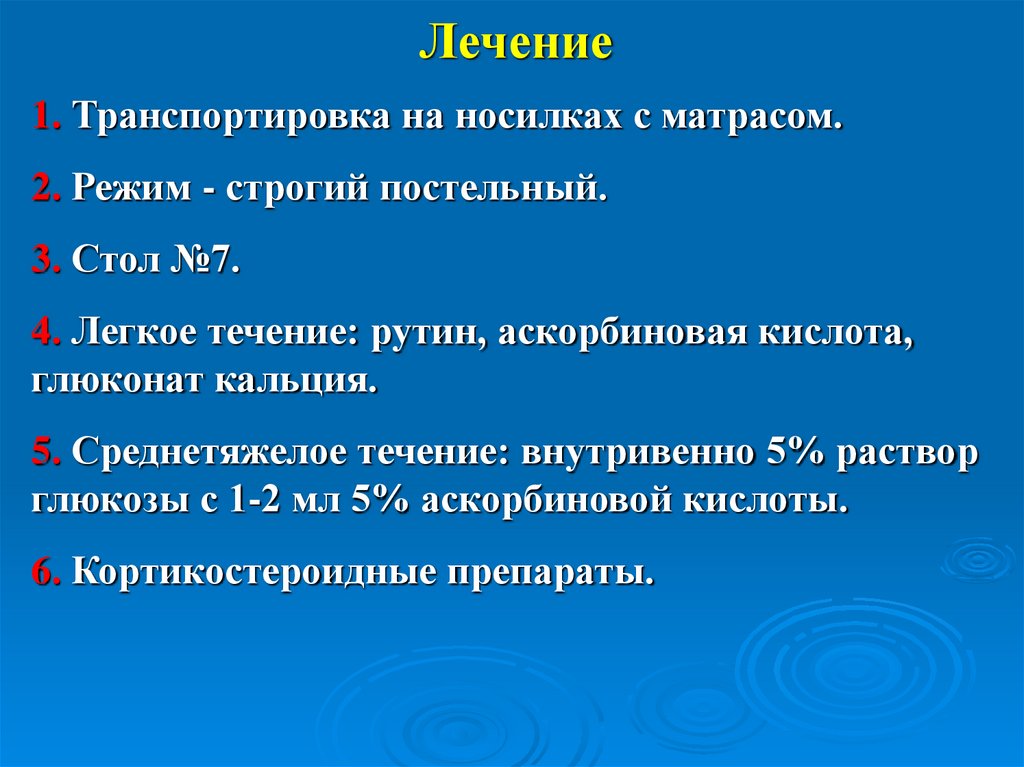 Лечение

1. Транспортировка на носилках с матрасом.

2. Режим - строгий постельный.

3. Стол №7.

4. Легкое течение: рутин, аскорбиновая кислота, глюконат кальция.

5. Среднетяжелое течение: внутривенно 5% раствор глюкозы с 1-2 мл 5% аскорбиновой кислоты.

6. Кортикостероидные препараты.